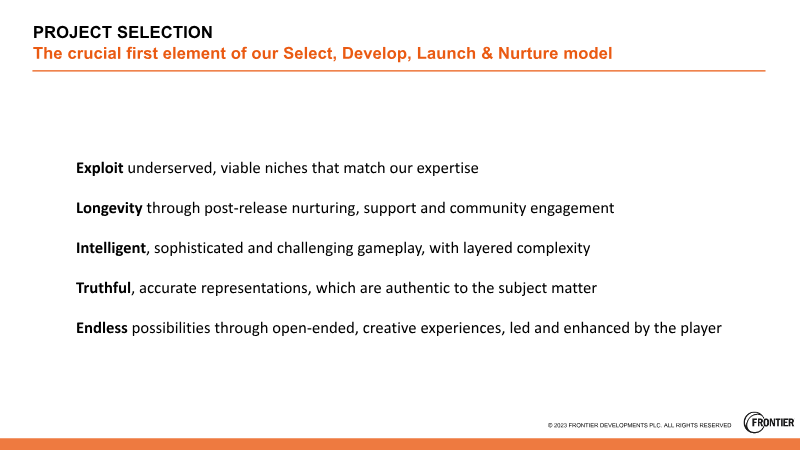 PROJECT SELECTION
The crucial first element of our Select, Develop, Launch & Nurture model

Exploit underserved, viable niches that match our expertise

Longevity through post-release nurturing, support and community engagement

Intelligent, sophisticated and challenging gameplay, with layered complexity

Truthful, accurate representations, which are authentic to the subject matter

Endless possibilities through open-ended, creative experiences, led and enhanced by the player

© 2023 FRONTIER DEVELOPMENTS PLC. ALL RIGHTS RESERVED

FRONTIER